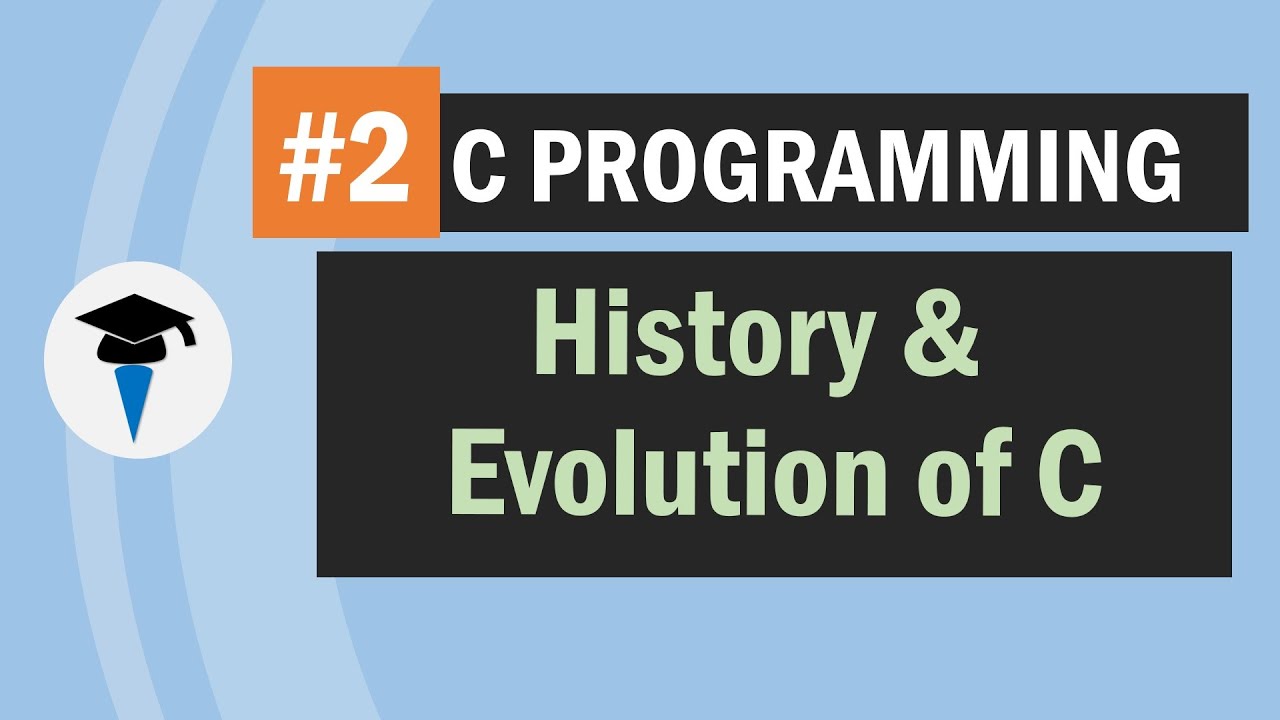 #2 C PROGRAMMING

History & Evolution of C